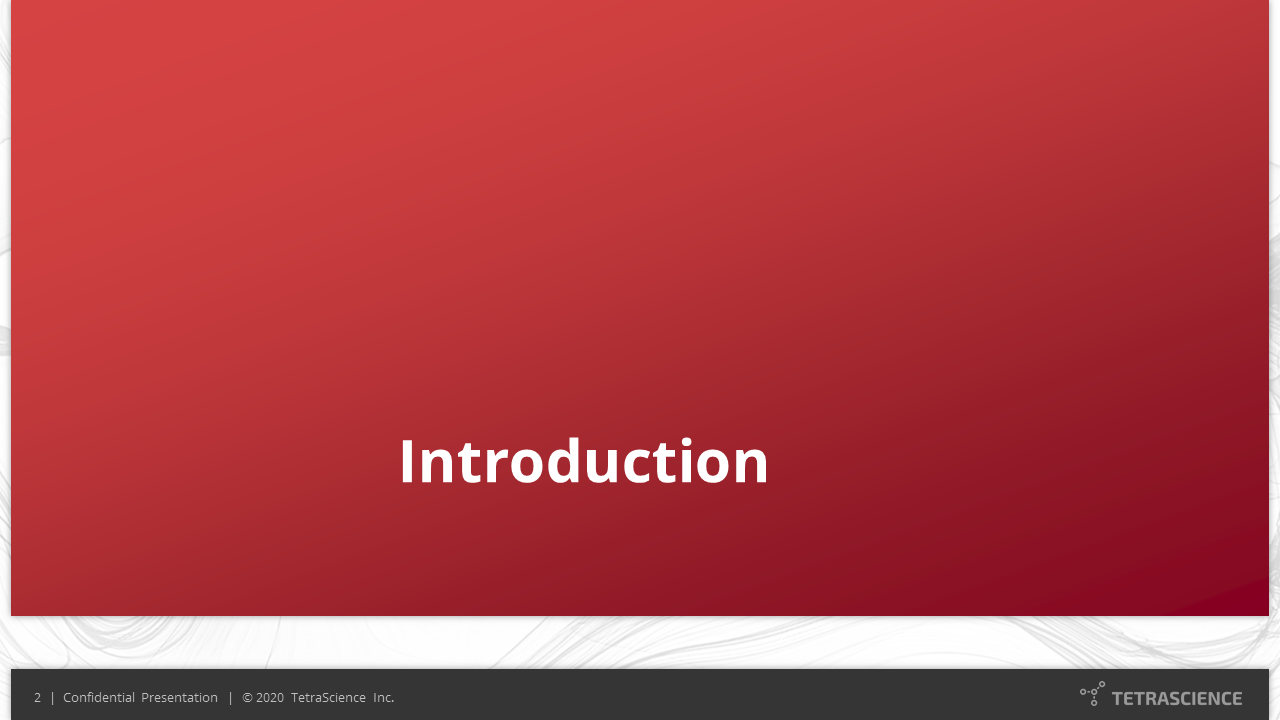 Introduction

2 | Confidential Presentation | © 2020 TetraScience Inc.

TETRASCIENCE